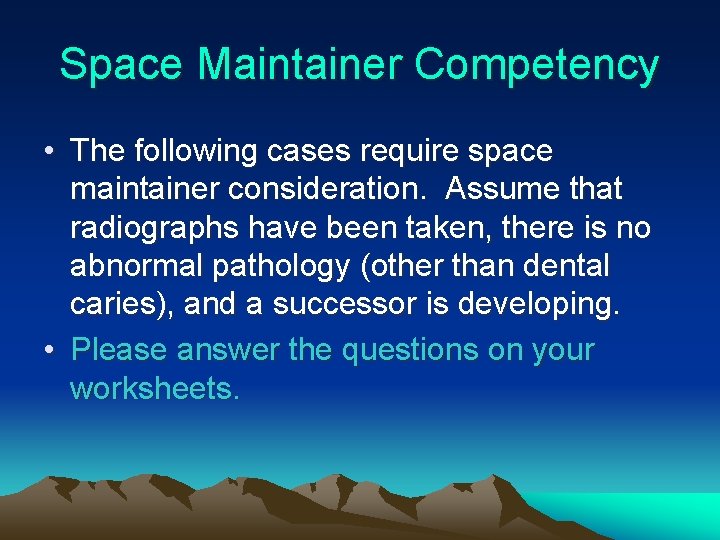 Space Maintainer Competency

• The following cases require space maintainer consideration.  Assume that radiographs have been taken, there is no abnormal pathology (other than dental caries), and a successor is developing.

• Please answer the questions on your worksheets.